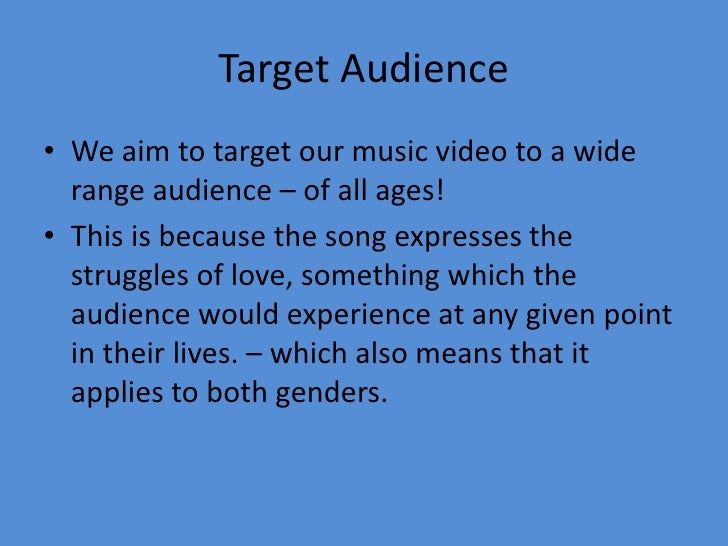 Target Audience

• We aim to target our music video to a wide range audience – of all ages!
• This is because the song expresses the struggles of love, something which the audience would experience at any given point in their lives. – which also means that it applies to both genders.